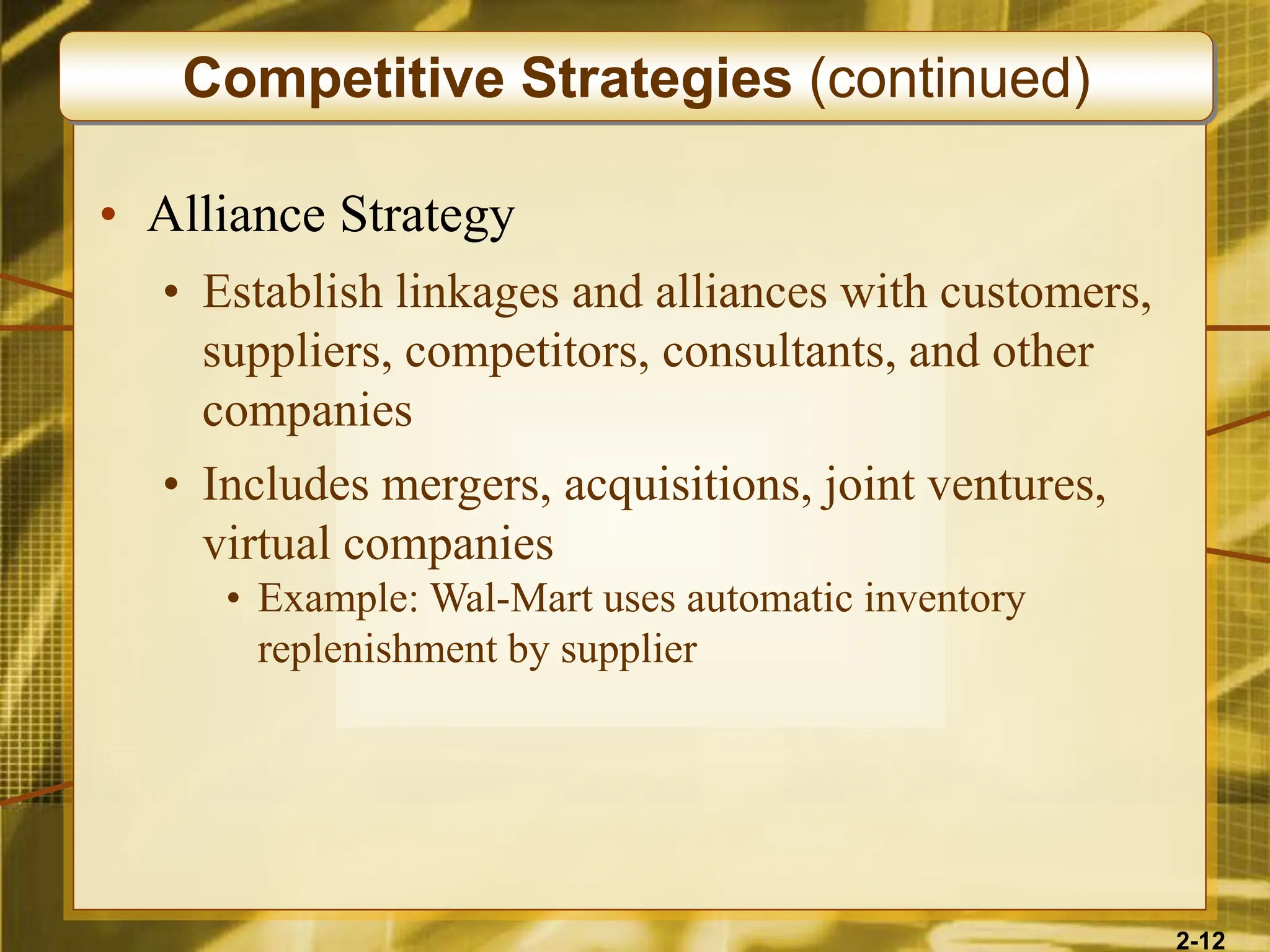 Competitive Strategies (continued)

• Alliance Strategy

• Establish linkages and alliances with customers, suppliers, competitors, consultants, and other companies

• Includes mergers, acquisitions, joint ventures, virtual companies

• Example: Wal-Mart uses automatic inventory replenishment by supplier

2-12